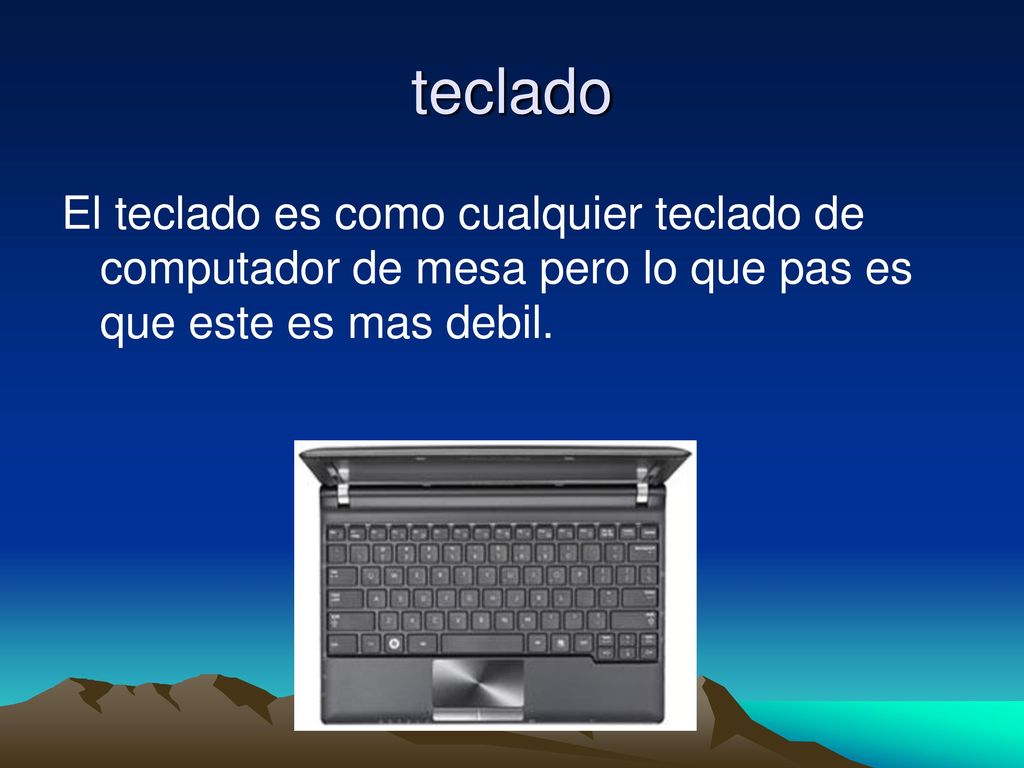 teclado

El teclado es como cualquier teclado de computador de mesa pero lo que pas es que este es mas debil.